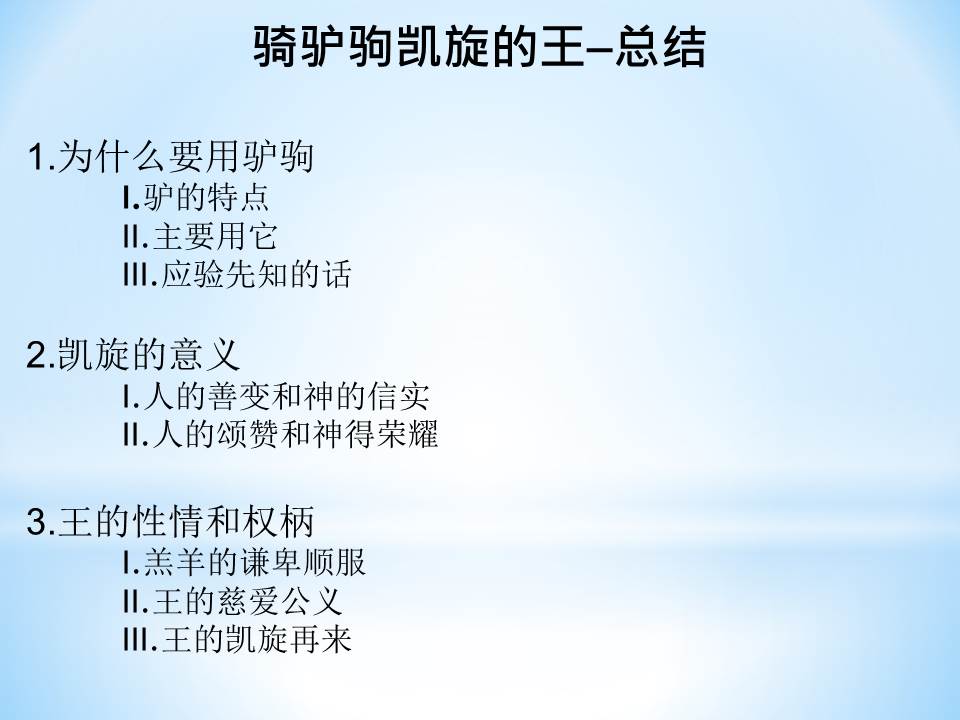 骑驴驹凯旋的王–总结

1.为什么要用驴驹
I.驴的特点
II.主要用它
III.应验先知的话

2.凯旋的意义
I.人的善变和神的信实
II.人的颂赞和神得荣耀

3.王的性情和权柄
I.羔羊的谦卑顺服
II.王的慈爱公义
III.王的凯旋再来